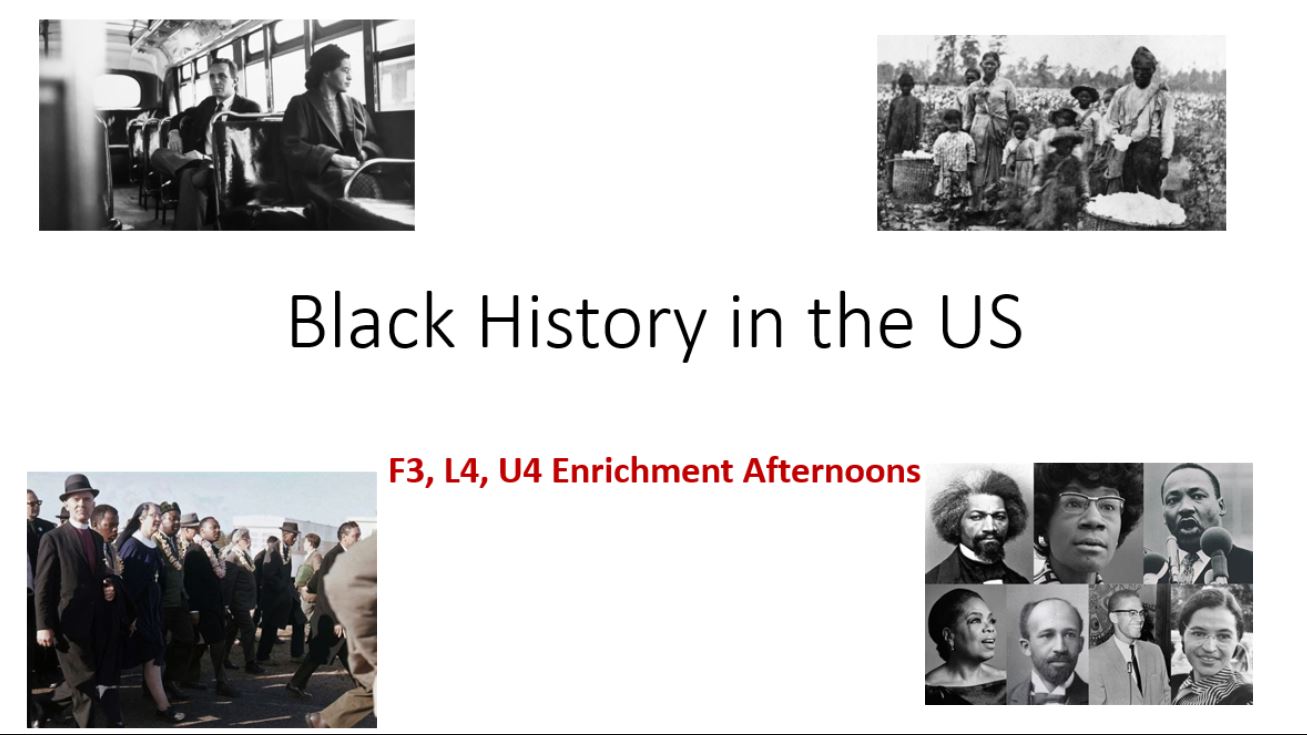 Black History in the US

F3, L4, U4 Enrichment Afternoons